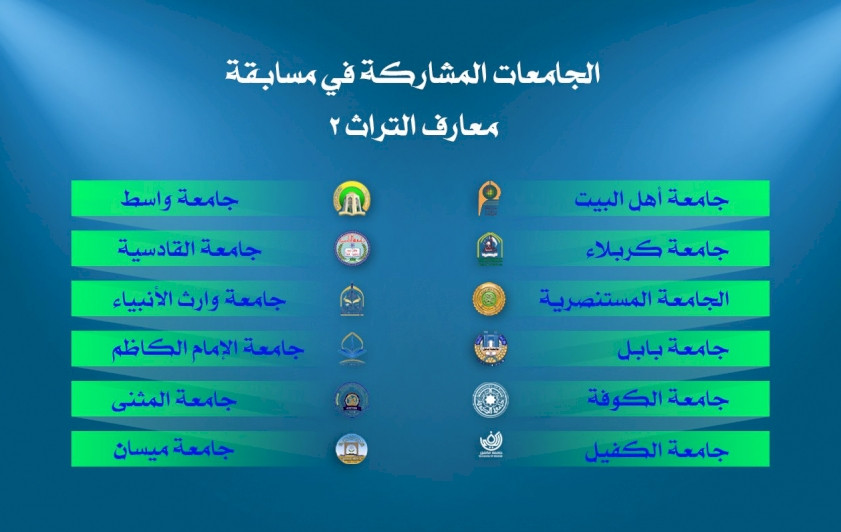 الجامعات المشاركة في مسابقة
معارف التراث ٢

جامعة أهل البيت
جامعة كربلاء
الجامعة المستنصرية
جامعة بابل
جامعة الكوفة
جامعة الكفيل

جامعة واسط
جامعة القادسية
جامعة وارث الأنبياء
جامعة الإمام الكاظم
جامعة المثنى
جامعة ميسان